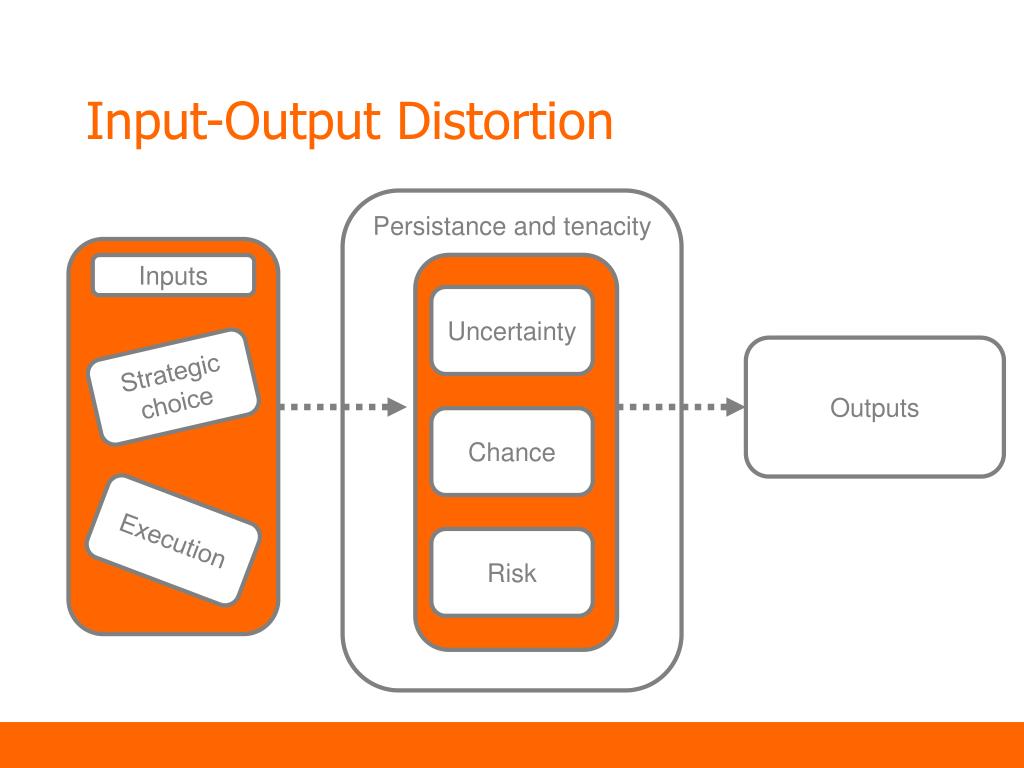 Input-Output Distortion

Inputs

Strategic choice

Execution

Persistance and tenacity

Uncertainty

Chance

Risk

Outputs